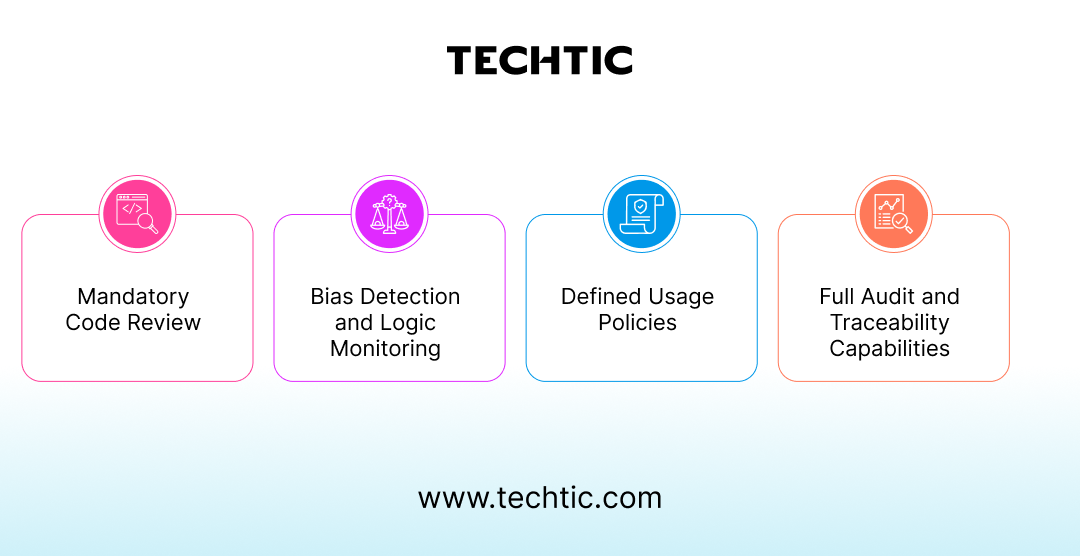 TECHTIC

Mandatory Code Review

Bias Detection and Logic Monitoring

Defined Usage Policies

Full Audit and Traceability Capabilities

www.techtic.com